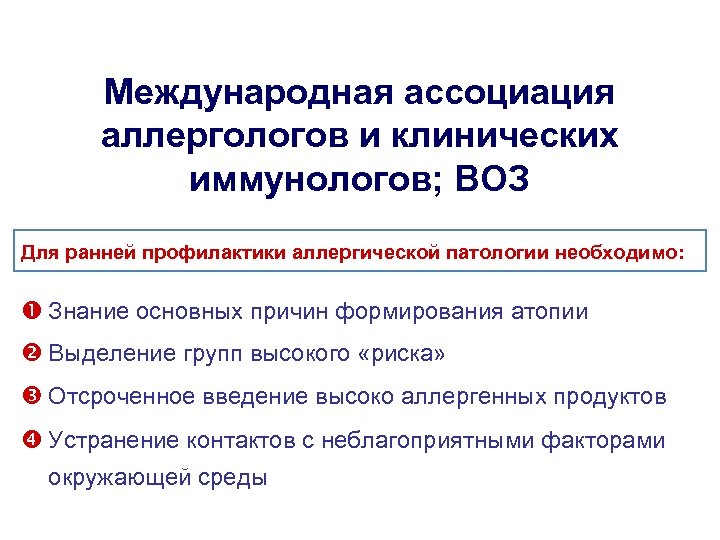 Международная ассоциация аллергологов и клинических иммунологов; ВОЗ

Для ранней профилактики аллергической патологии необходимо:

❶ Знание основных причин формирования атопии

❷ Выделение групп высокого «риска»

❸ Отсроченное введение высоко аллергенных продуктов

❹ Устранение контактов с неблагоприятными факторами окружающей среды